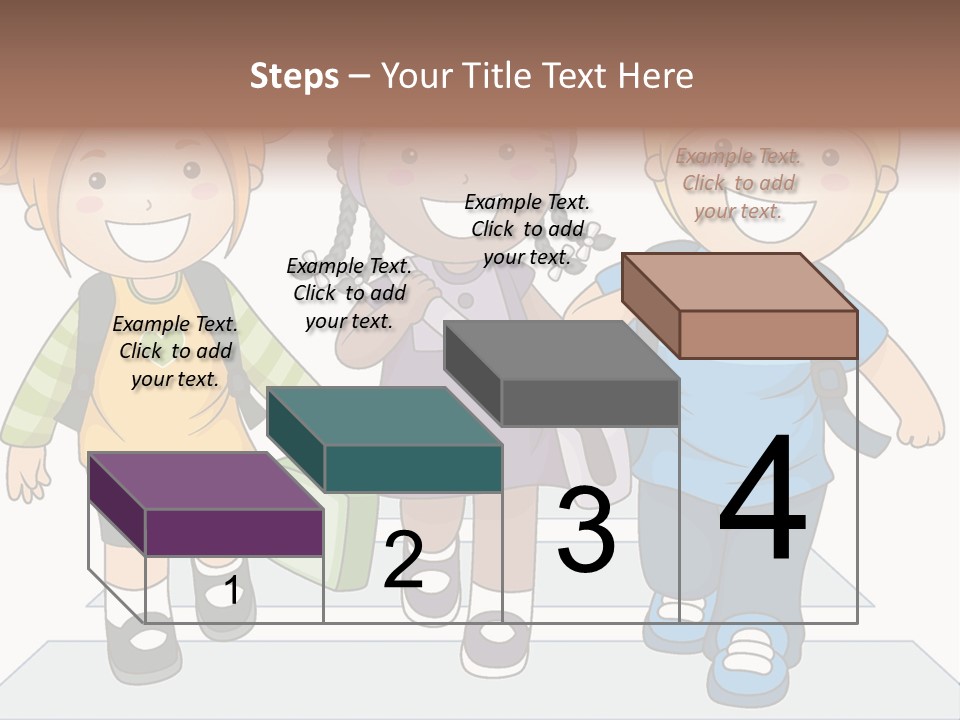 Steps – Your Title Text Here

Example Text. Click to add your text.

Example Text. Click to add your text.

Example Text. Click to add your text.

Example Text. Click to add your text.

1

2

3

4